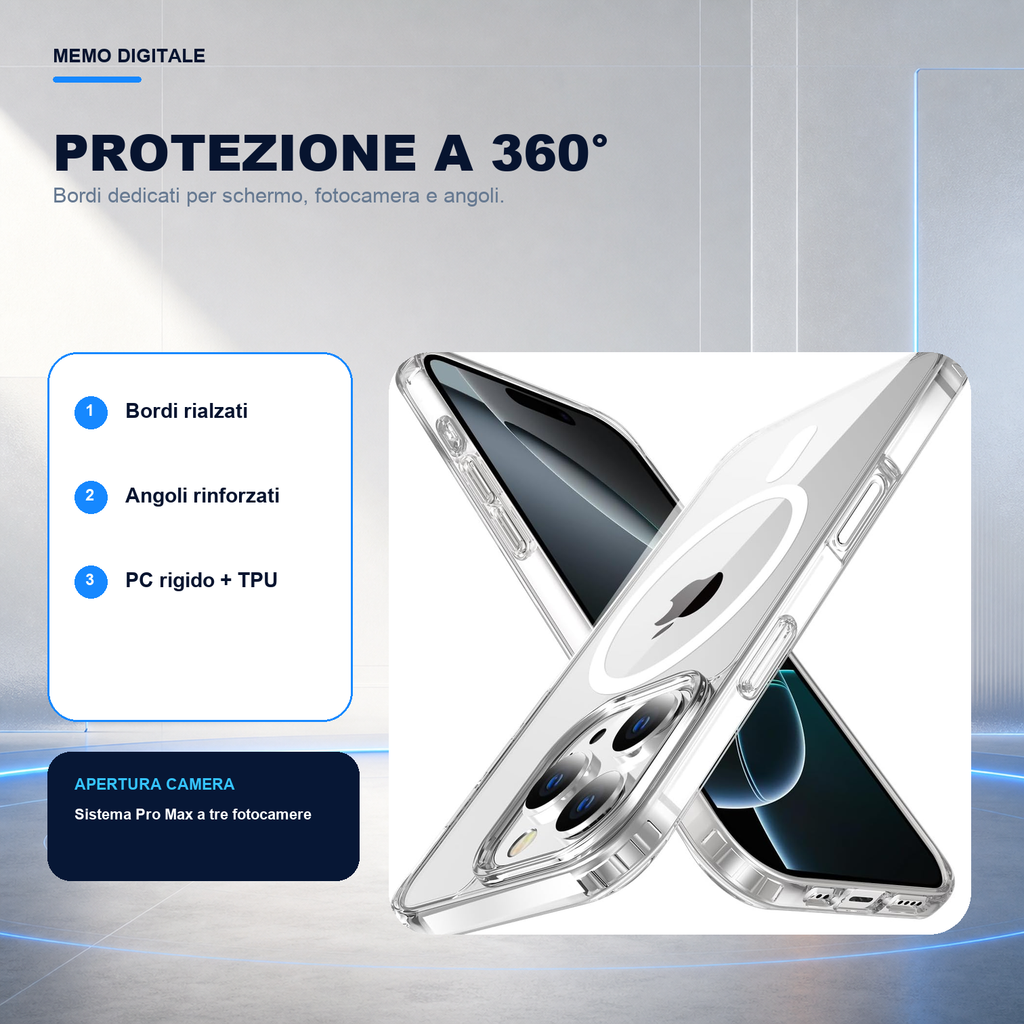 MEMO DIGITALE

PROTEZIONE A 360°

Bordi dedicati per schermo, fotocamera e angoli.

1 Bordi rialzati

2 Angoli rinforzati

3 PC rigido + TPU

APERTURA CAMERA

Sistema Pro Max a tre fotocamere